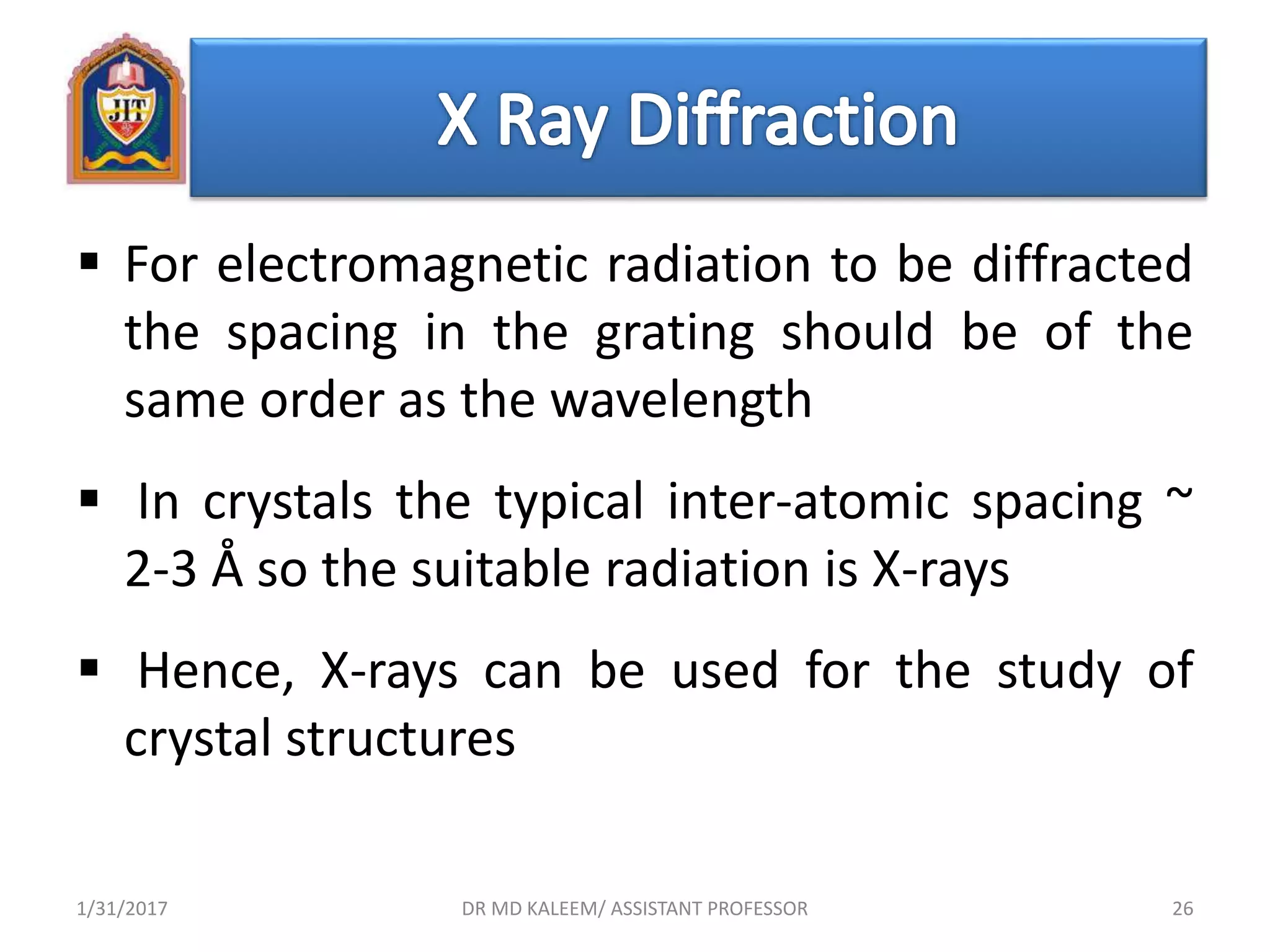 JIT

X Ray Diffraction

▪ For electromagnetic radiation to be diffracted the spacing in the grating should be of the same order as the wavelength

▪ In crystals the typical inter-atomic spacing ~ 2-3 Å so the suitable radiation is X-rays

▪ Hence, X-rays can be used for the study of crystal structures

1/31/2017 DR MD KALEEM/ ASSISTANT PROFESSOR 26